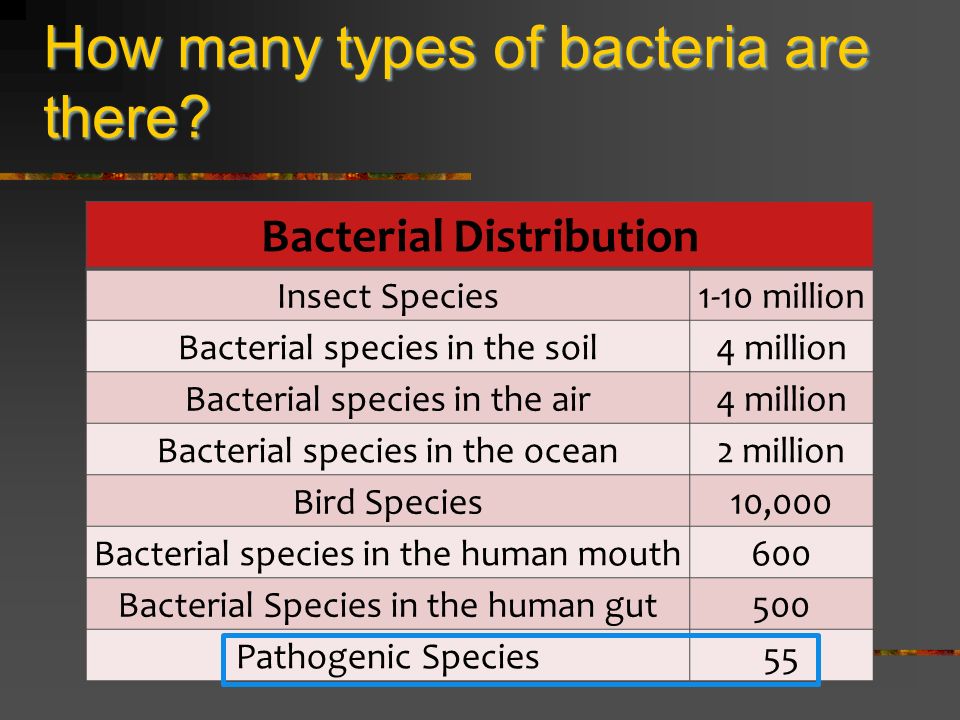 How many types of bacteria are there?

| Bacterial Distribution | |
|---|---|
| Insect Species | 1-10 million |
| Bacterial species in the soil | 4 million |
| Bacterial species in the air | 4 million |
| Bacterial species in the ocean | 2 million |
| Bird Species | 10,000 |
| Bacterial species in the human mouth | 600 |
| Bacterial Species in the human gut | 500 |
| Pathogenic Species | 55 |